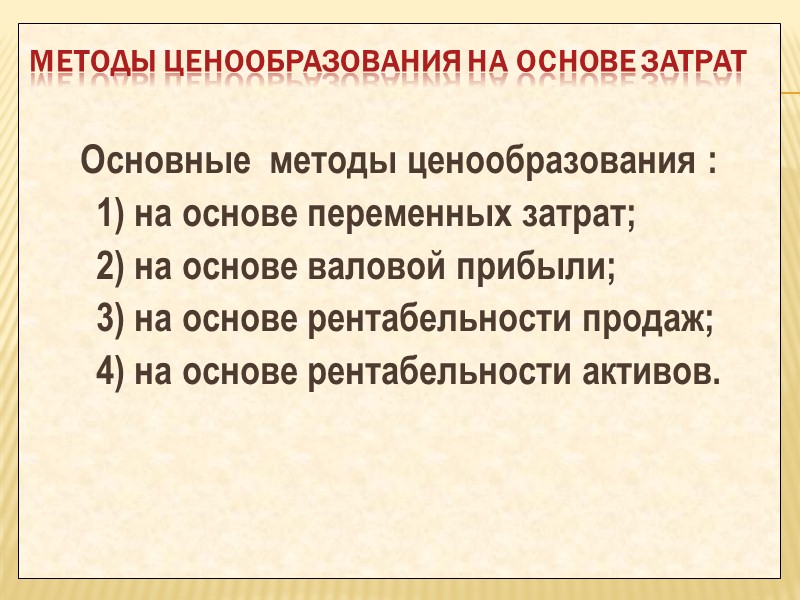 МЕТОДЫ ЦЕНООБРАЗОВАНИЯ НА ОСНОВЕ ЗАТРАТ

Основные методы ценообразования :
1) на основе переменных затрат;
2) на основе валовой прибыли;
3) на основе рентабельности продаж;
4) на основе рентабельности активов.